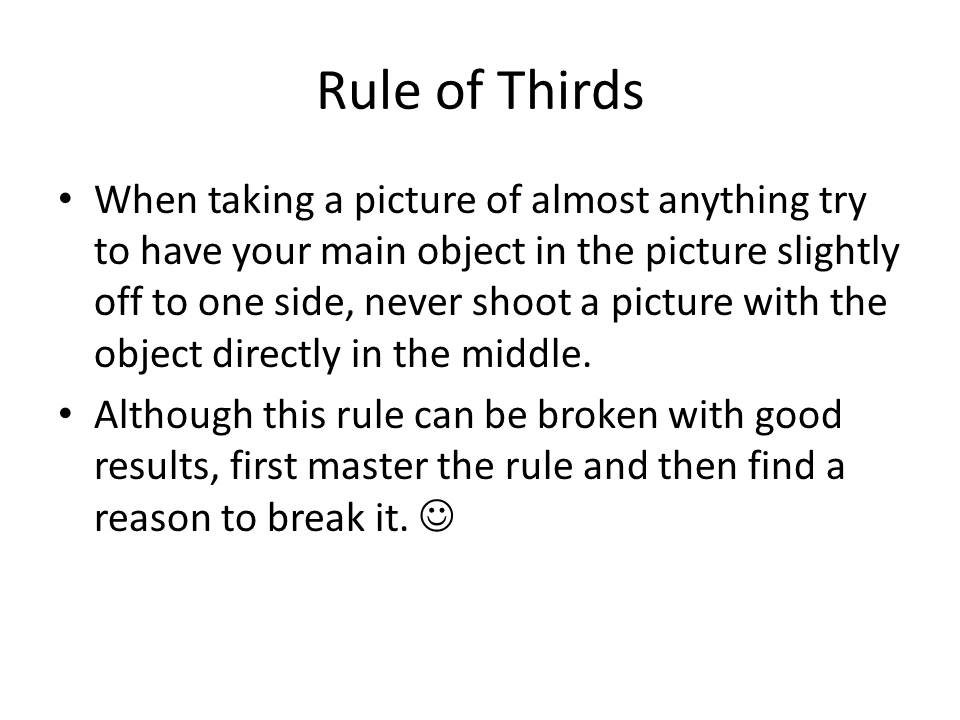 Rule of Thirds

• When taking a picture of almost anything try to have your main object in the picture slightly off to one side, never shoot a picture with the object directly in the middle.
• Although this rule can be broken with good results, first master the rule and then find a reason to break it. ☺